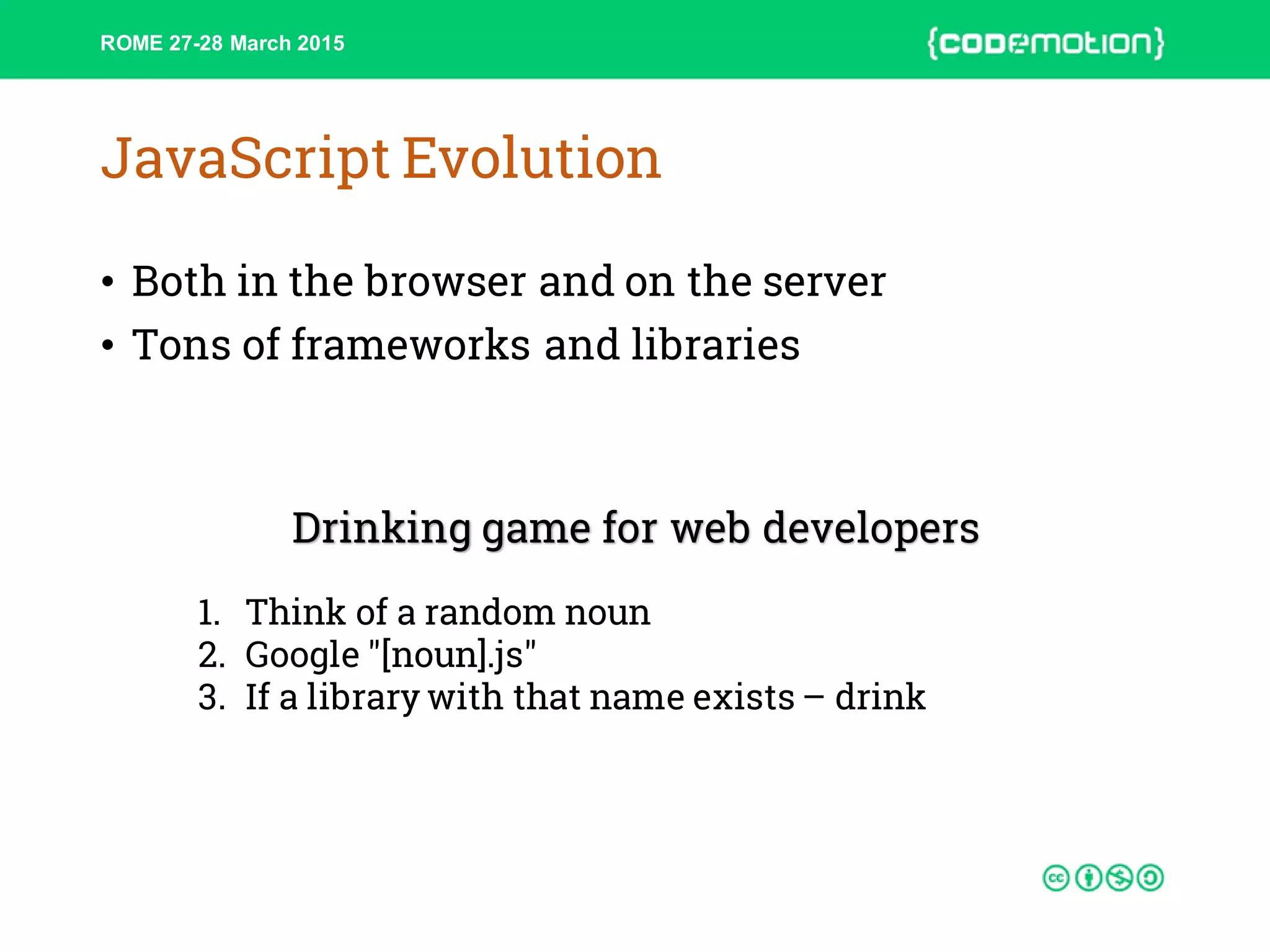 ROME 27-28 March 2015

{codemotion}

JavaScript Evolution

• Both in the browser and on the server
• Tons of frameworks and libraries

Drinking game for web developers

1. Think of a random noun
2. Google "[noun].js"
3. If a library with that name exists – drink

cc